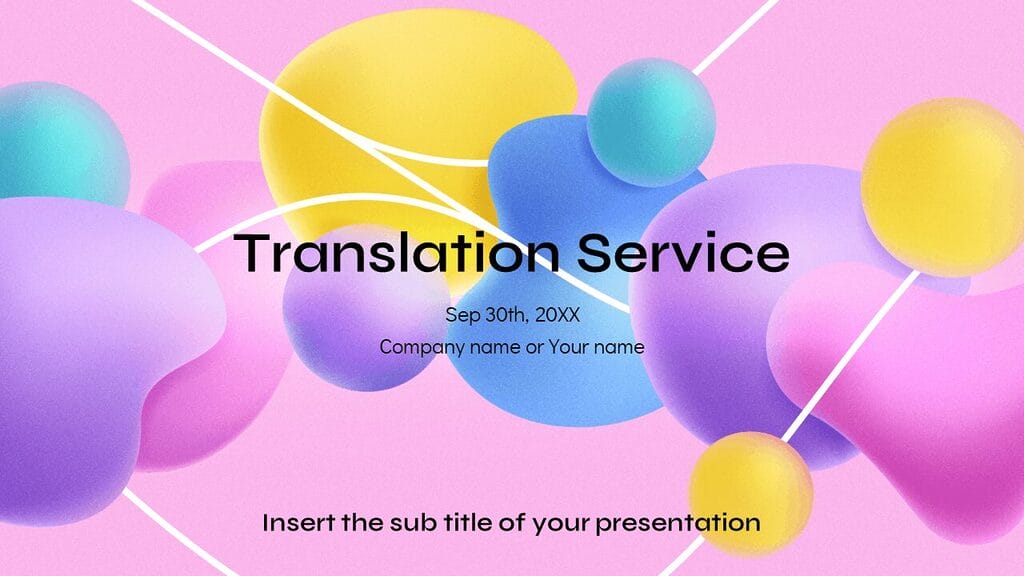 Translation Service

Sep 30th, 20XX

Company name or Your name

Insert the sub title of your presentation